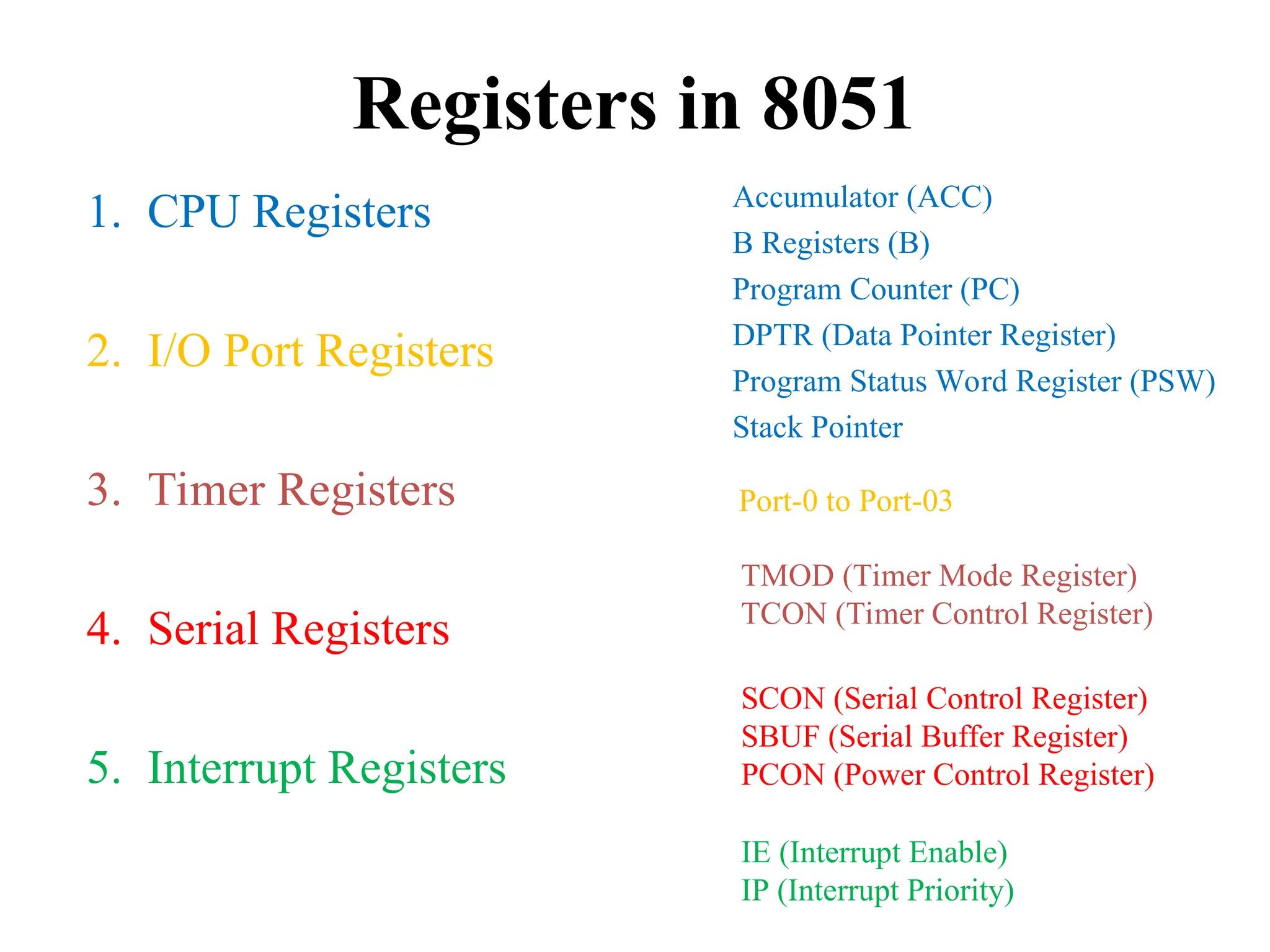 Registers in 8051

1. CPU Registers

2. I/O Port Registers

3. Timer Registers

4. Serial Registers

5. Interrupt Registers

Accumulator (ACC)
B Registers (B)
Program Counter (PC)
DPTR (Data Pointer Register)
Program Status Word Register (PSW)
Stack Pointer

Port-0 to Port-03

TMOD (Timer Mode Register)
TCON (Timer Control Register)

SCON (Serial Control Register)
SBUF (Serial Buffer Register)
PCON (Power Control Register)

IE (Interrupt Enable)
IP (Interrupt Priority)